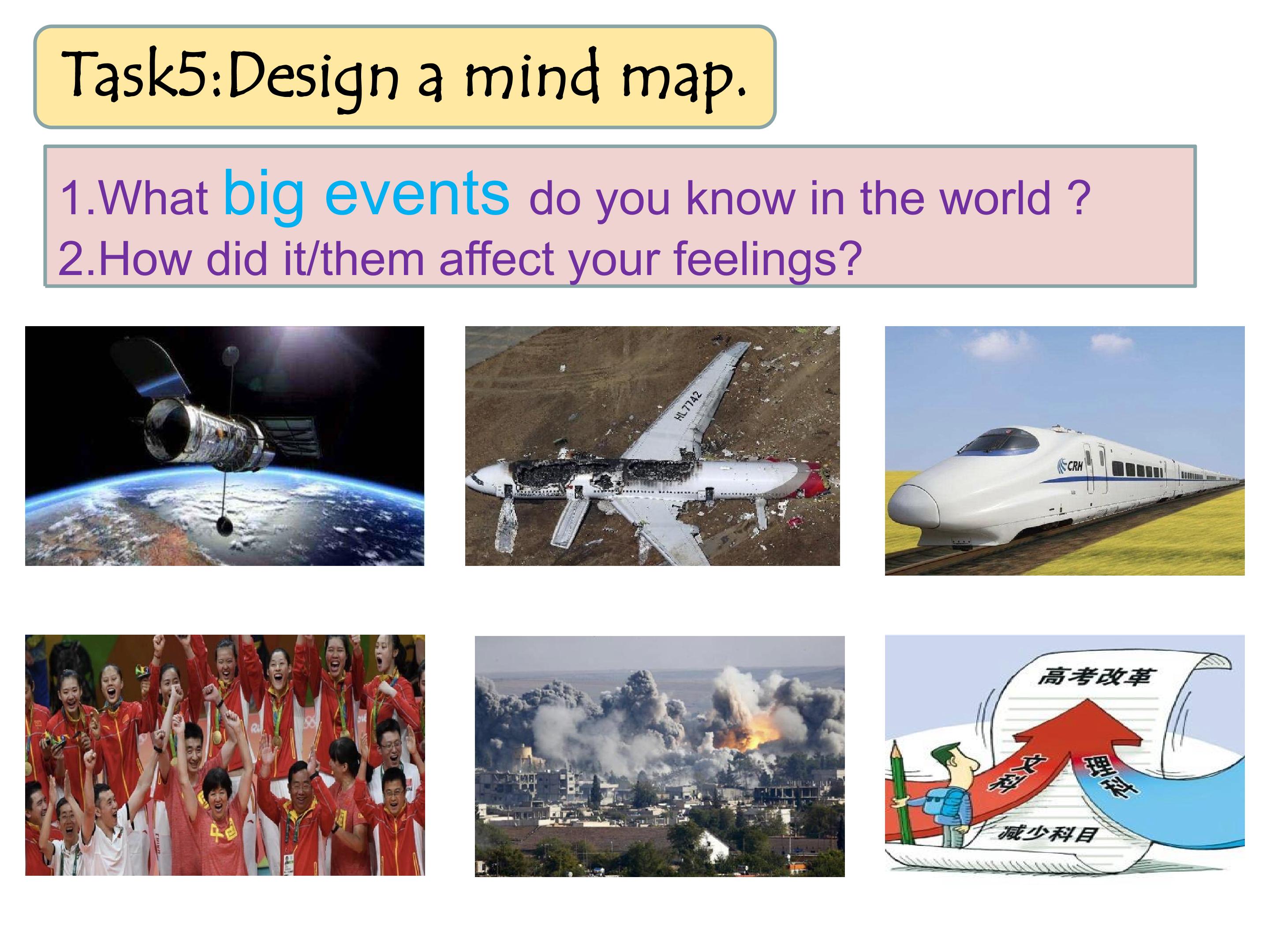 Task5:Design a mind map.

1.What big events do you know in the world ?
2.How did it/them affect your feelings?

HL7742

CRH

高考改革
文科
理科
减少科目